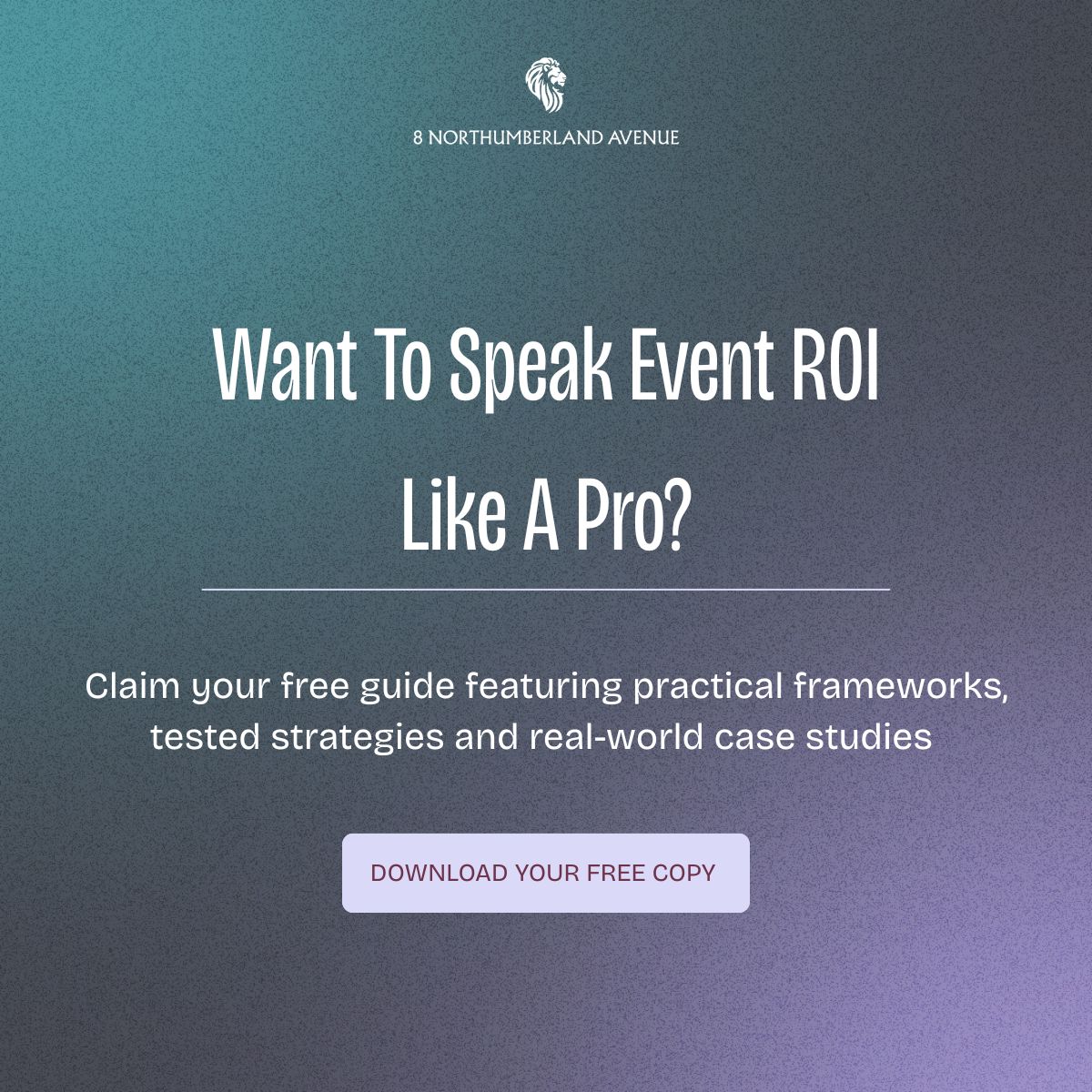 8 NORTHUMBERLAND AVENUE

Want To Speak Event ROI Like A Pro?

Claim your free guide featuring practical frameworks, tested strategies and real-world case studies

DOWNLOAD YOUR FREE COPY